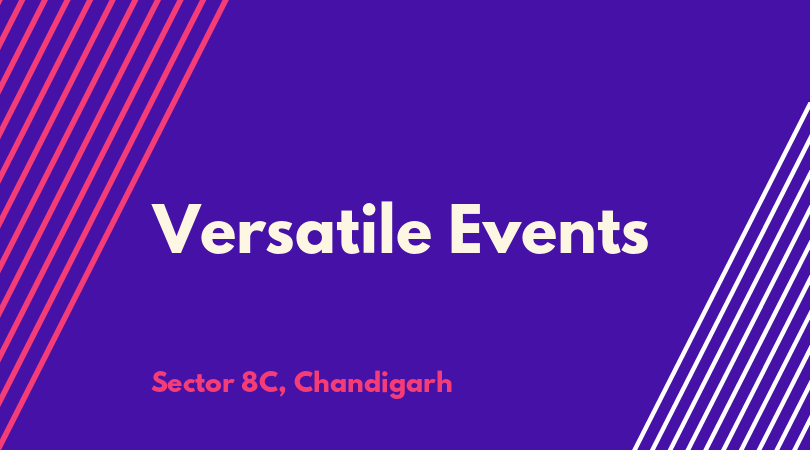 Versatile Events

Sector 8C, Chandigarh